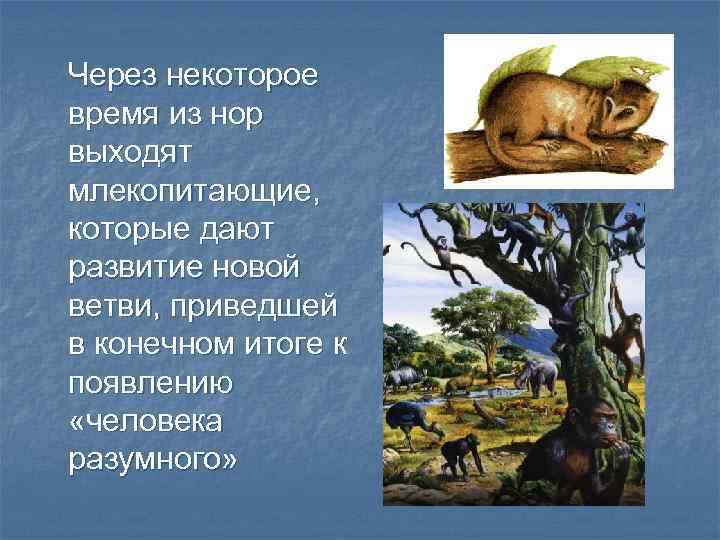 Через некоторое время из нор выходят млекопитающие, которые дают развитие новой ветви, приведшей в конечном итоге к появлению «человека разумного»